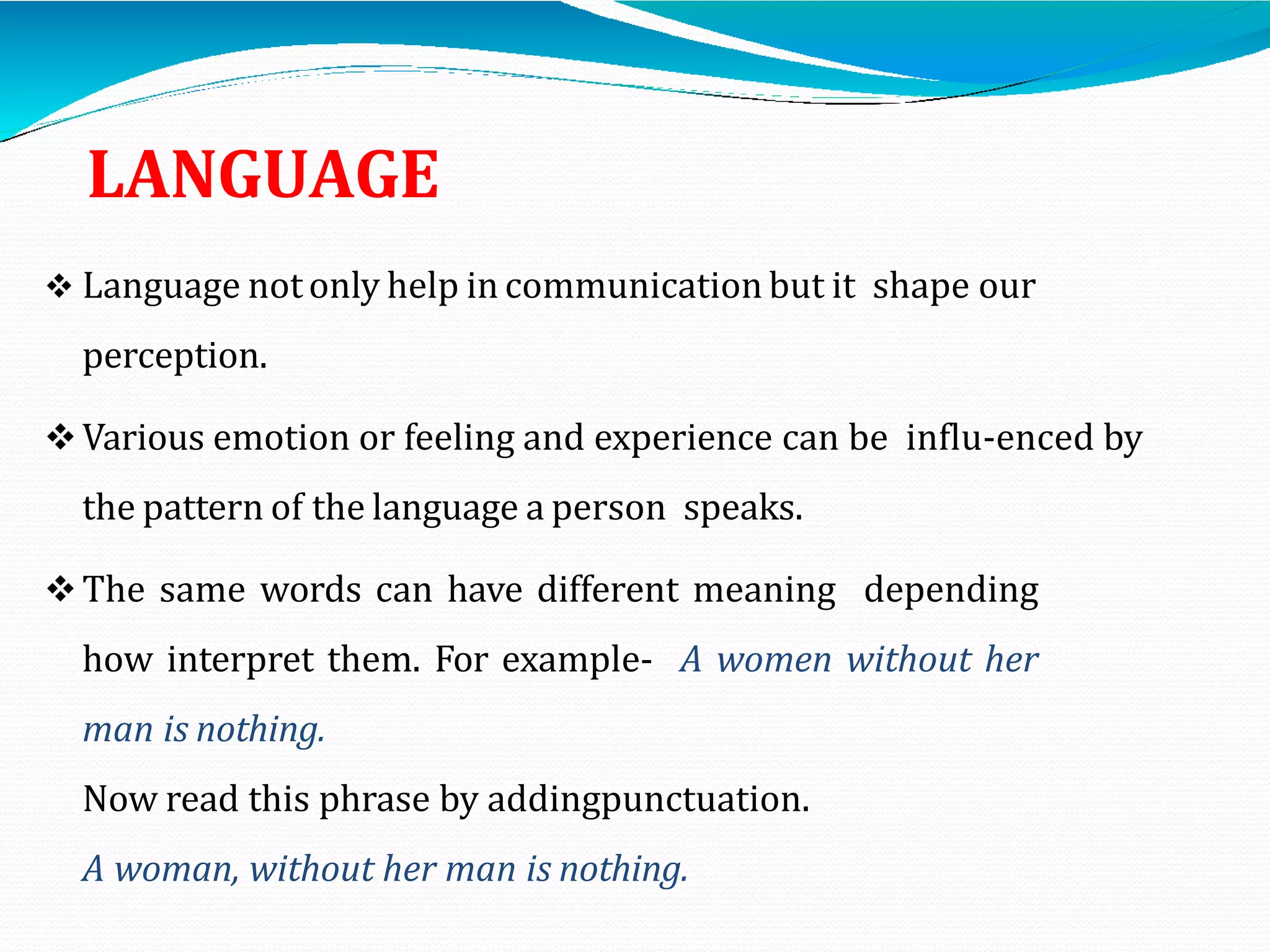 LANGUAGE

❖ Language not only help in communication but it shape our perception.

❖ Various emotion or feeling and experience can be influ-enced by the pattern of the language a person speaks.

❖ The same words can have different meaning depending how interpret them. For example- A women without her man is nothing.

Now read this phrase by addingpunctuation.

A woman, without her man is nothing.